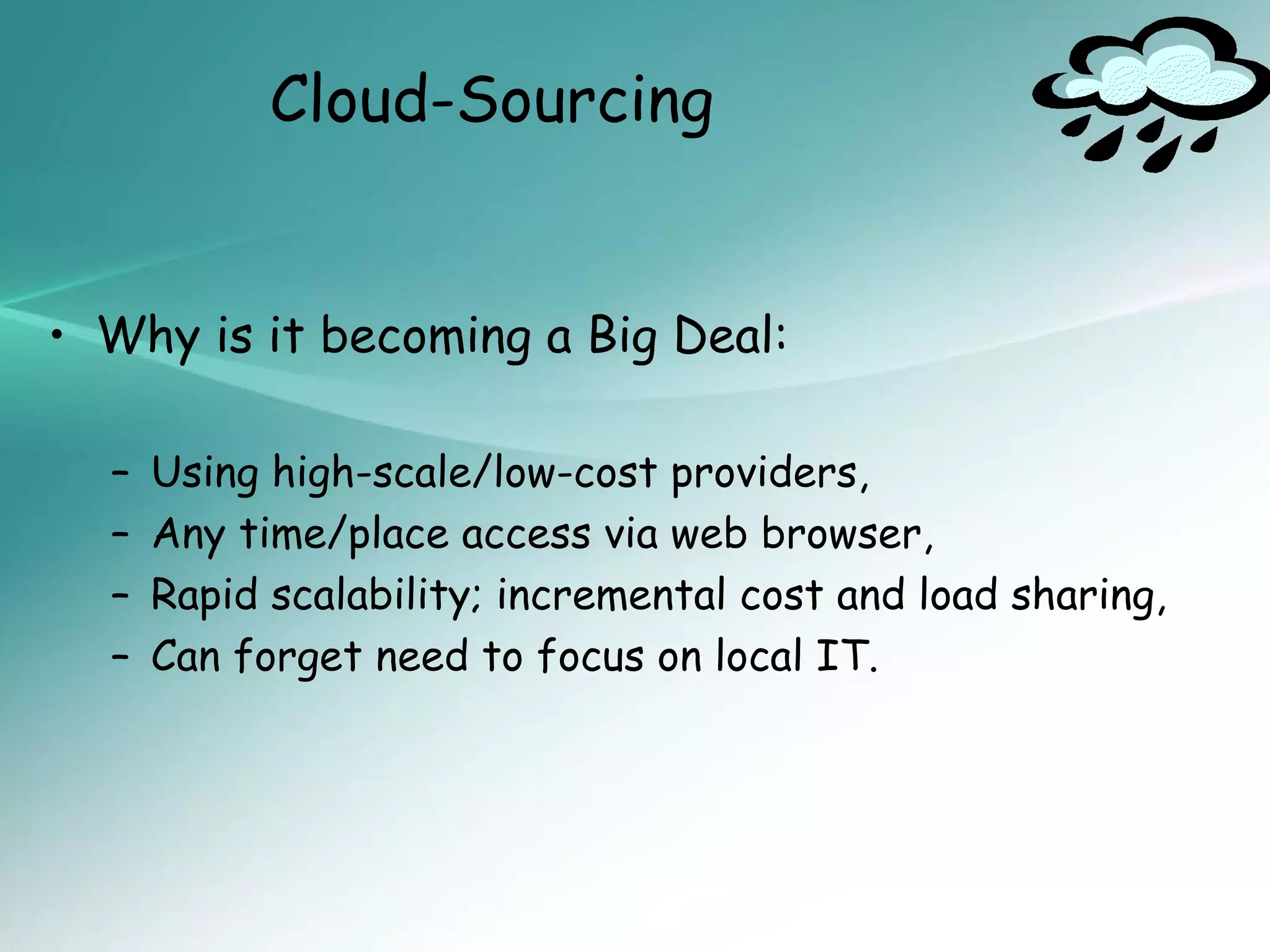 Cloud-Sourcing

• Why is it becoming a Big Deal:

– Using high-scale/low-cost providers,
– Any time/place access via web browser,
– Rapid scalability; incremental cost and load sharing,
– Can forget need to focus on local IT.